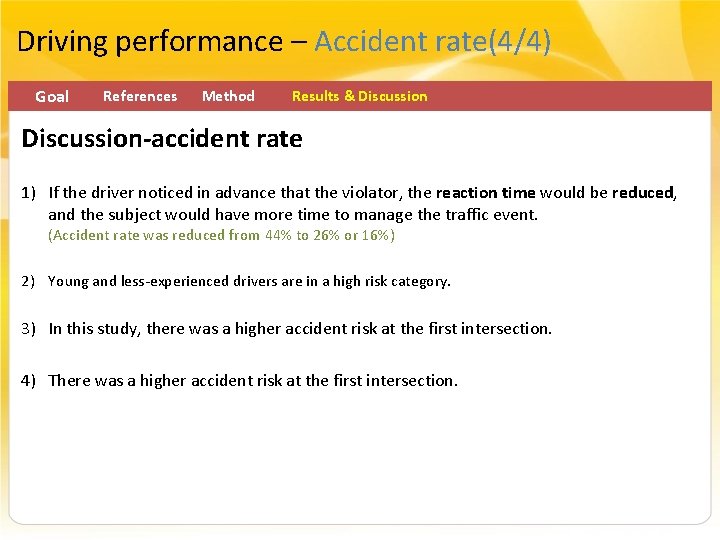 Driving performance – Accident rate(4/4)

Goal References Method Results & Discussion

Discussion-accident rate

1) If the driver noticed in advance that the violator, the reaction time would be reduced, and the subject would have more time to manage the traffic event.
(Accident rate was reduced from 44% to 26% or 16%)

2) Young and less-experienced drivers are in a high risk category.

3) In this study, there was a higher accident risk at the first intersection.

4) There was a higher accident risk at the first intersection.